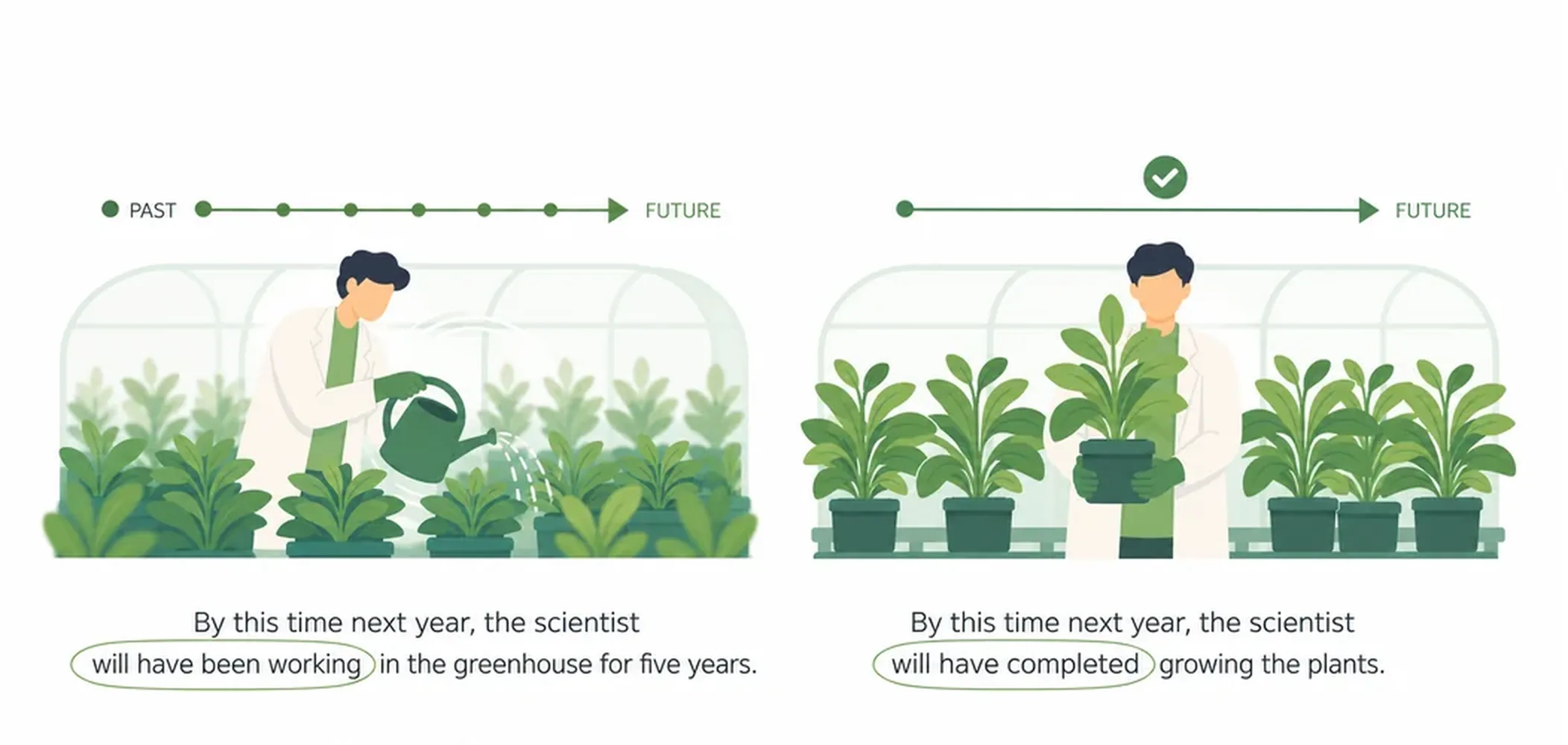 PAST FUTURE

By this time next year, the scientist will have been working in the greenhouse for five years.

FUTURE

By this time next year, the scientist will have completed growing the plants.